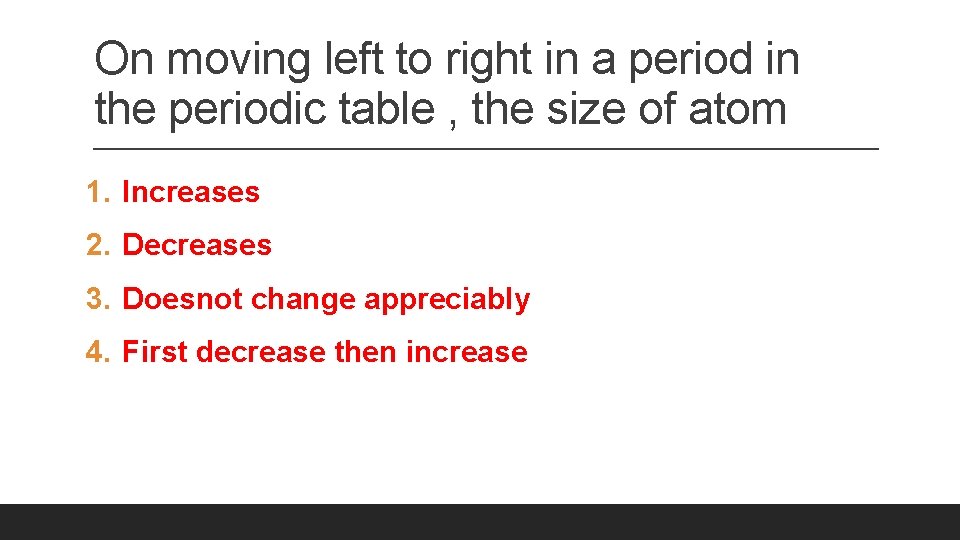 On moving left to right in a period in the periodic table , the size of atom

1. Increases
2. Decreases
3. Doesnot change appreciably
4. First decrease then increase